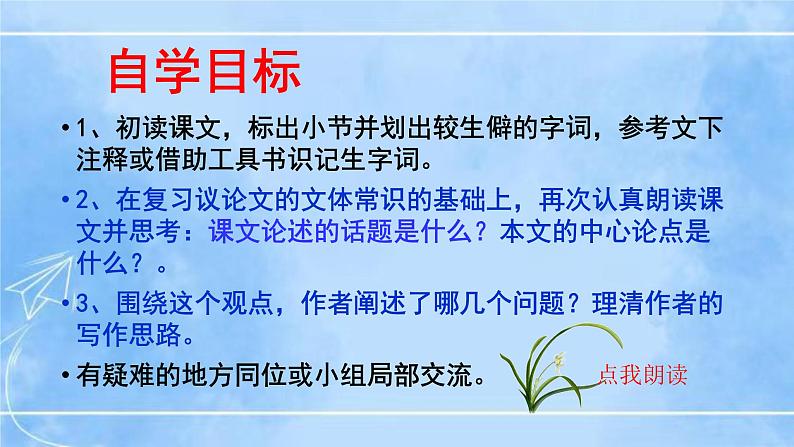 自学目标

• 1、初读课文，标出小节并划出较生僻的字词，参考文下注释或借助工具书识记生字词。

• 2、在复习议论文的文体常识的基础上，再次认真朗读课文并思考：课文论述的话题是什么？本文的中心论点是什么？。

• 3、围绕这个观点，作者阐述了哪几个问题？理清作者的写作思路。

• 有疑难的地方同位或小组局部交流。

点我朗读